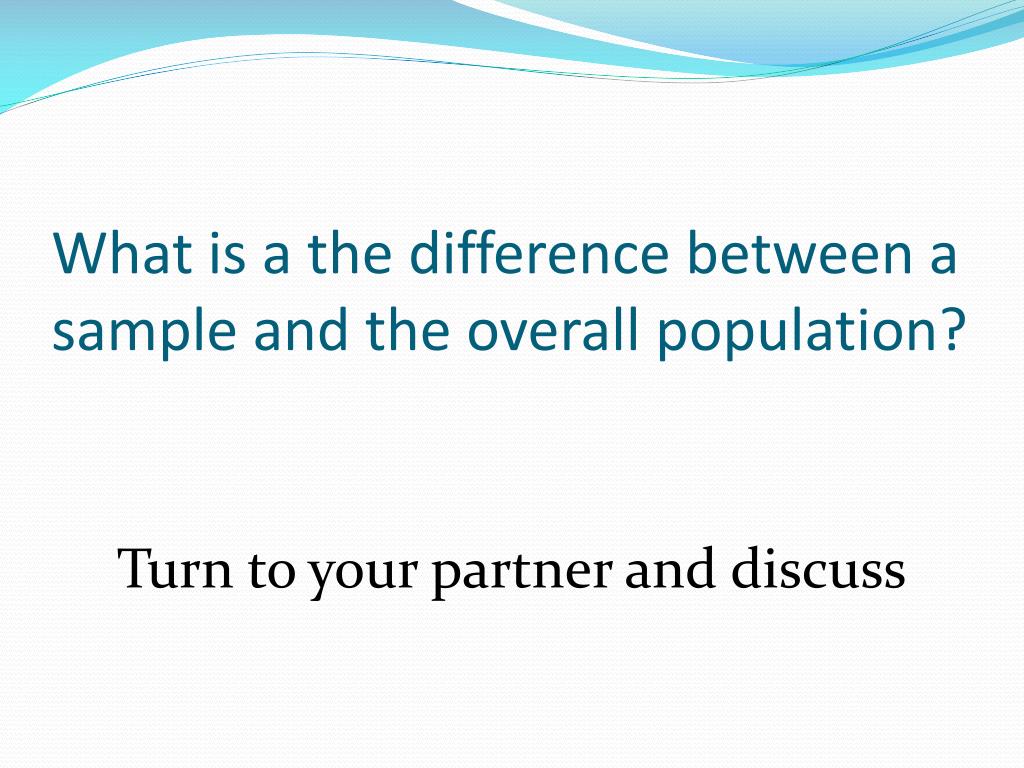 What is a the difference between a sample and the overall population?

Turn to your partner and discuss